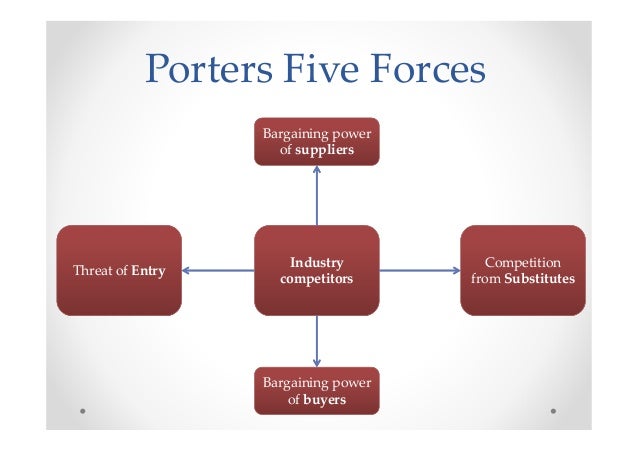 Porters Five Forces

Bargaining power of suppliers

Threat of Entry

Industry competitors

Competition from Substitutes

Bargaining power of buyers